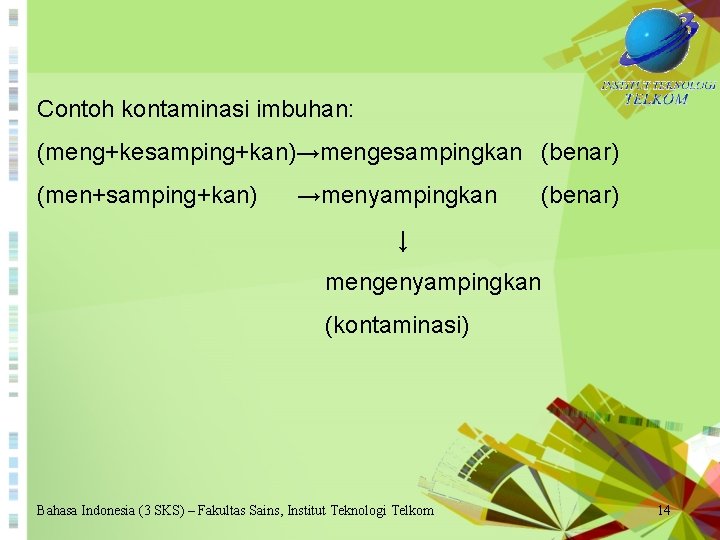 INSTITUT TEKNOLOGI
TELKOM

Contoh kontaminasi imbuhan:

(meng+kesamping+kan)→mengesampingkan (benar)

(men+samping+kan) →menyampingkan (benar)

↓

mengenyampingkan

(kontaminasi)

Bahasa Indonesia (3 SKS) – Fakultas Sains, Institut Teknologi Telkom

14